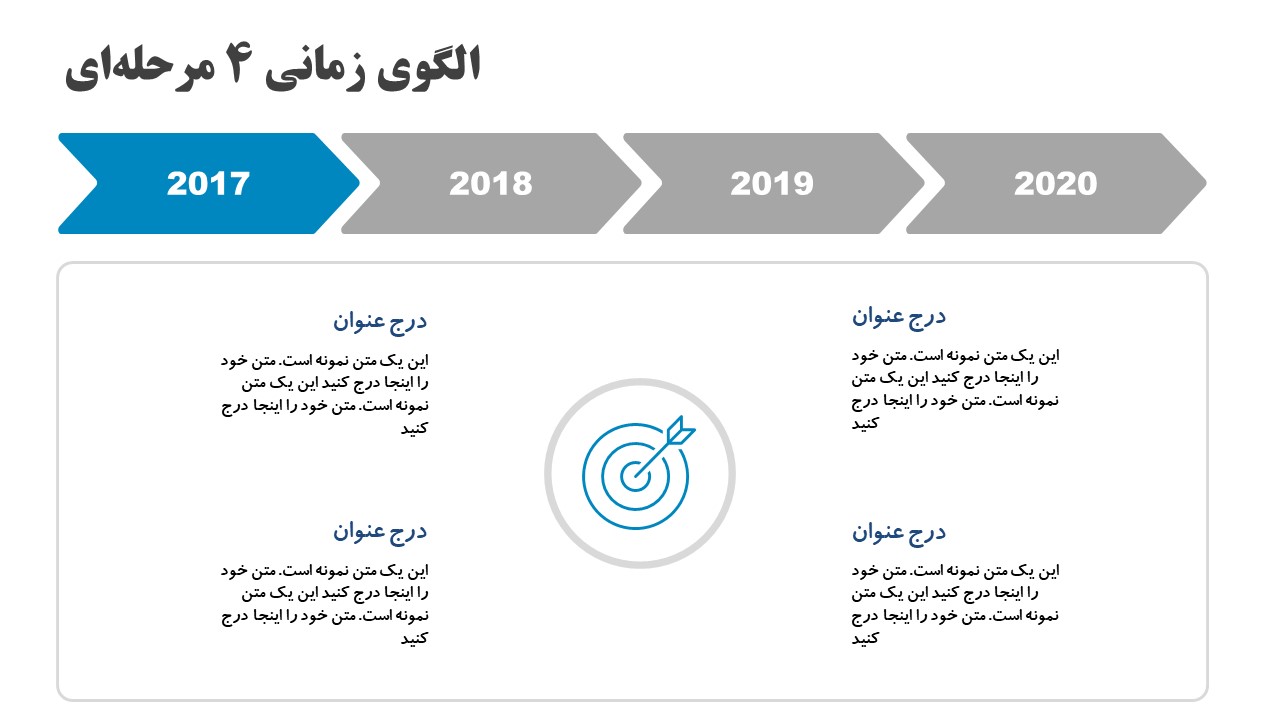 الگوی زمانی ۴ مرحله‌ای

2017

2018

2019

2020

درج عنوان

این یک متن نمونه است. متن خود را اینجا درج کنید این یک متن نمونه است. متن خود را اینجا درج کنید

درج عنوان

این یک متن نمونه است. متن خود را اینجا درج کنید این یک متن نمونه است. متن خود را اینجا درج کنید

درج عنوان

این یک متن نمونه است. متن خود را اینجا درج کنید این یک متن نمونه است. متن خود را اینجا درج کنید

درج عنوان

این یک متن نمونه است. متن خود را اینجا درج کنید این یک متن نمونه است. متن خود را اینجا درج کنید